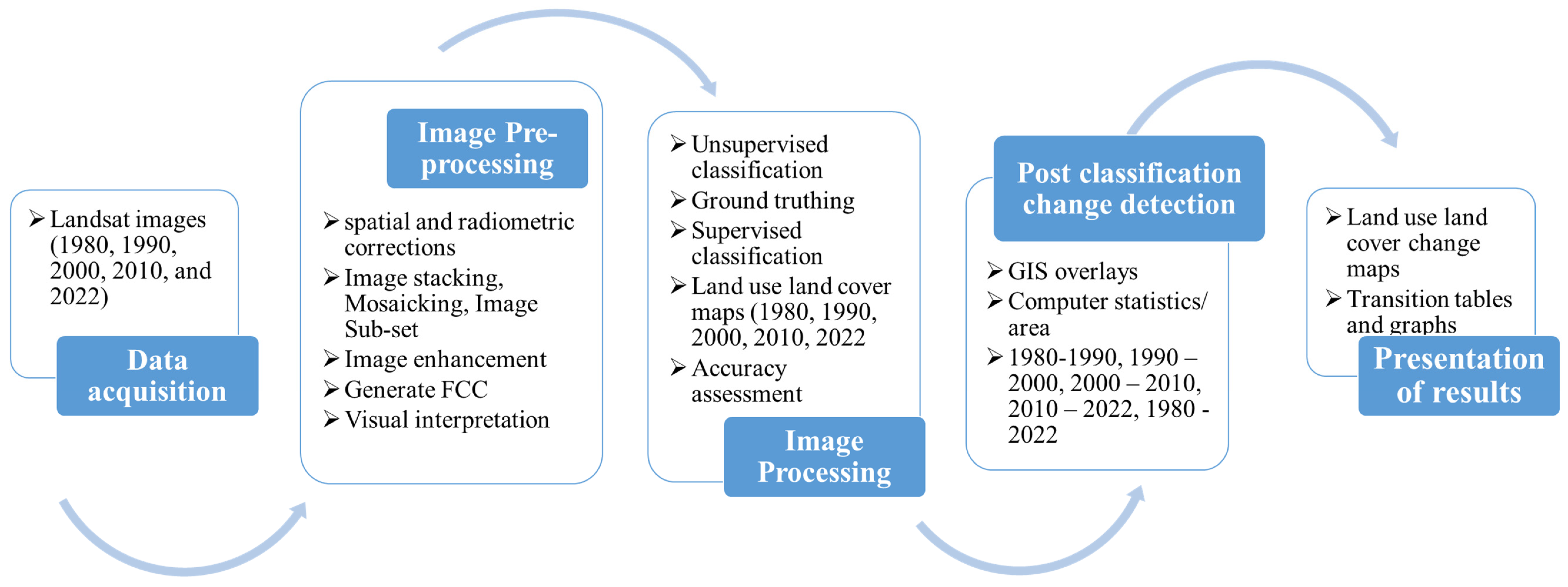 ➢ Landsat images (1980, 1990, 2000, 2010, and 2022)

Data acquisition

Image Pre-processing

➢ spatial and radiometric corrections
➢ Image stacking, Mosaicking, Image Sub-set
➢ Image enhancement
➢ Generate FCC
➢ Visual interpretation

➢ Unsupervised classification
➢ Ground truthing
➢ Supervised classification
➢ Land use land cover maps (1980, 1990, 2000, 2010, 2022
➢ Accuracy assessment

Image Processing

Post classification change detection

➢ GIS overlays
➢ Computer statistics/ area
➢ 1980-1990, 1990 – 2000, 2000 – 2010, 2010 – 2022, 1980 - 2022

➢ Land use land cover change maps
➢ Transition tables and graphs

Presentation of results